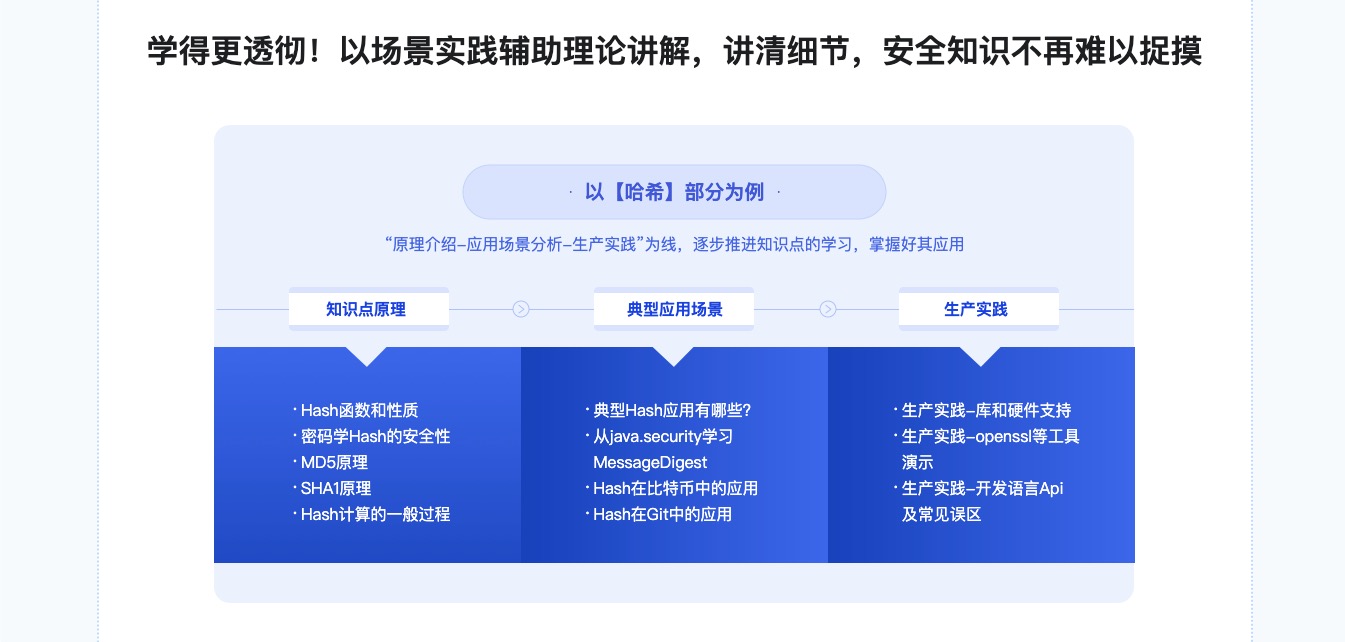 学得更透彻！以场景实践辅助理论讲解，讲清细节，安全知识不再难以捉摸

· 以【哈希】部分为例 ·

“原理介绍-应用场景分析-生产实践”为线，逐步推进知识点的学习，掌握好其应用

知识点原理

· Hash函数和性质
· 密码学Hash的安全性
· MD5原理
· SHA1原理
· Hash计算的一般过程

典型应用场景

· 典型Hash应用有哪些?
· 从java.security学习MessageDigest
· Hash在比特币中的应用
· Hash在Git中的应用

生产实践

· 生产实践-库和硬件支持
· 生产实践-openssl等工具演示
· 生产实践-开发语言Api及常见误区